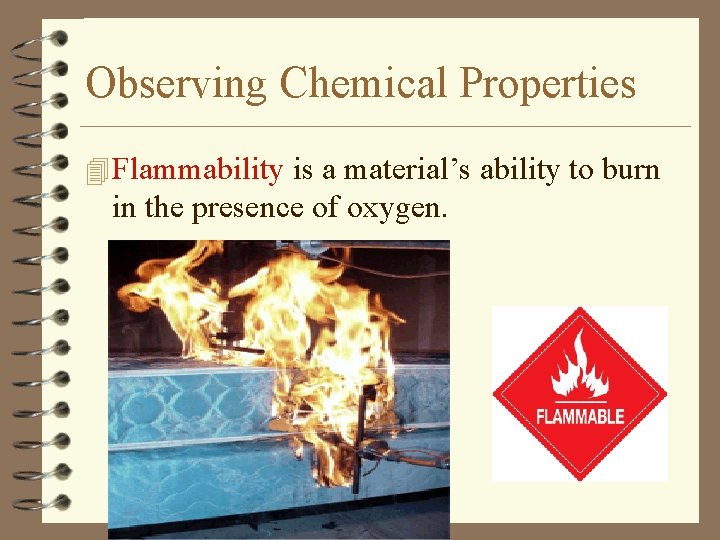 Observing Chemical Properties

Flammability is a material's ability to burn in the presence of oxygen.

FLAMMABLE